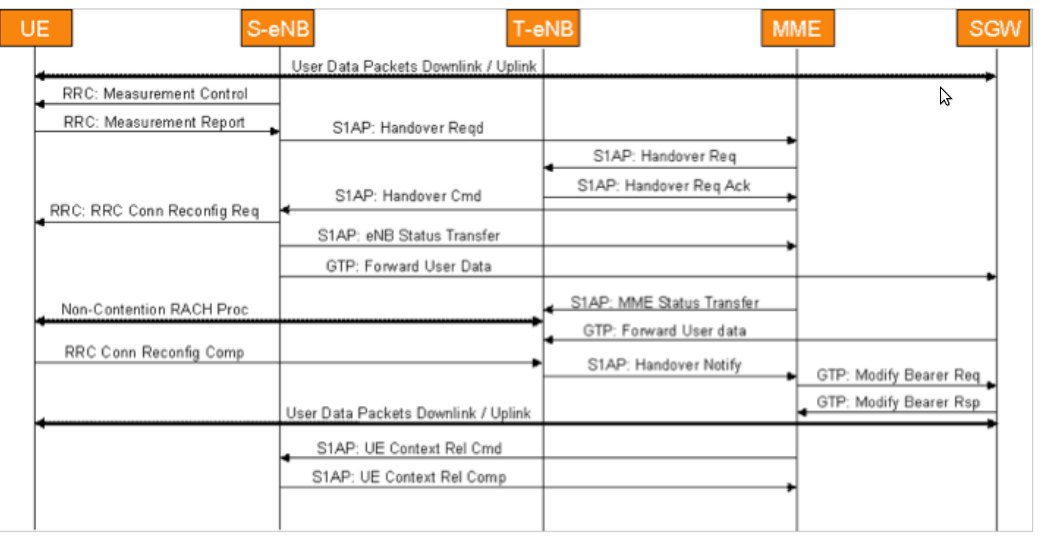 UE
S-eNB
T-eNB
MME
SGW

User Data Packets Downlink / Uplink
RRC: Measurement Control
RRC: Measurement Report
S1AP: Handover Reqd
S1AP: Handover Req
S1AP: Handover Req Ack
S1AP: Handover Cmd
RRC: RRC Conn Reconfig Req
S1AP: eNB Status Transfer
GTP: Forward User Data
S1AP: MME Status Transfer
Non-Contention RACH Proc
GTP: Forward User data
RRC Conn Reconfig Comp
S1AP: Handover Notify
GTP: Modify Bearer Req
GTP: Modify Bearer Rsp
User Data Packets Downlink / Uplink
S1AP: UE Context Rel Cmd
S1AP: UE Context Rel Comp